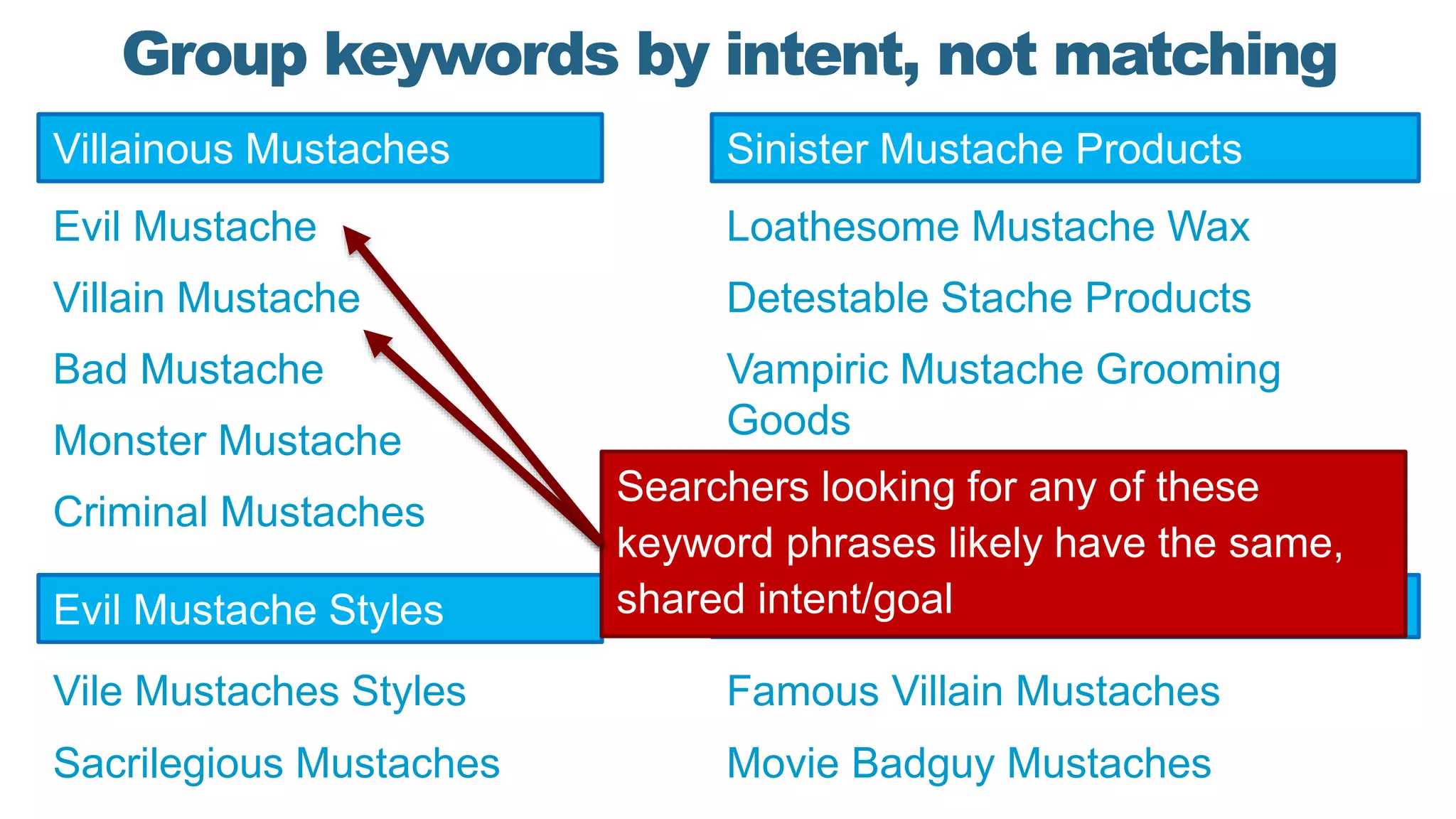 Group keywords by intent, not matching

Villainous Mustaches

Evil Mustache

Villain Mustache

Bad Mustache

Monster Mustache

Criminal Mustaches

Evil Mustache Styles

Vile Mustaches Styles

Sacrilegious Mustaches

Sinister Mustache Products

Loathesome Mustache Wax

Detestable Stache Products

Vampiric Mustache Grooming Goods

Searchers looking for any of these keyword phrases likely have the same, shared intent/goal

Famous Villain Mustaches

Movie Badguy Mustaches